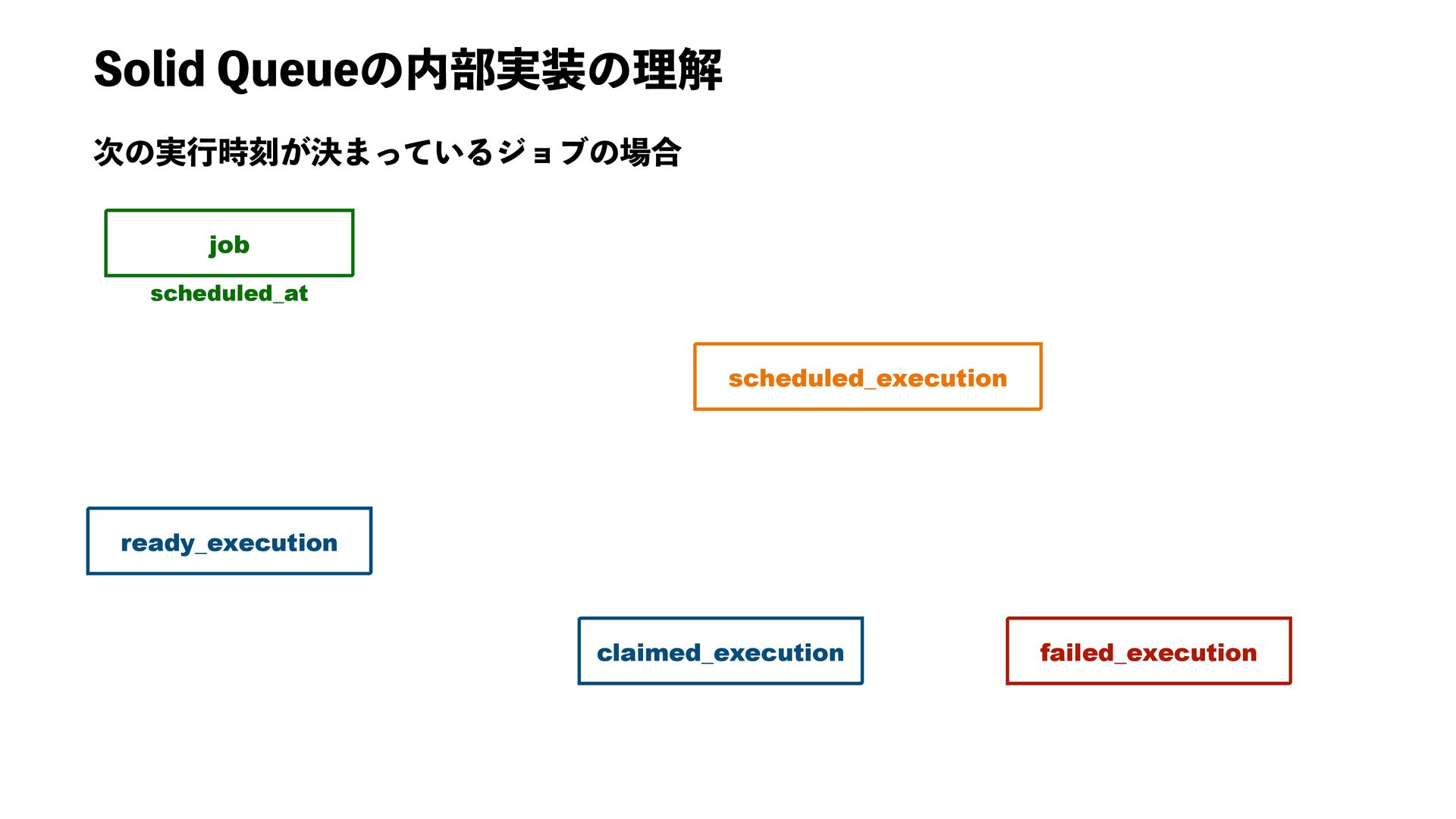 Solid Queueの内部実装の理解

次の実行時刻が決まっているジョブの場合

job

scheduled_at

scheduled_execution

ready_execution

claimed_execution

failed_execution